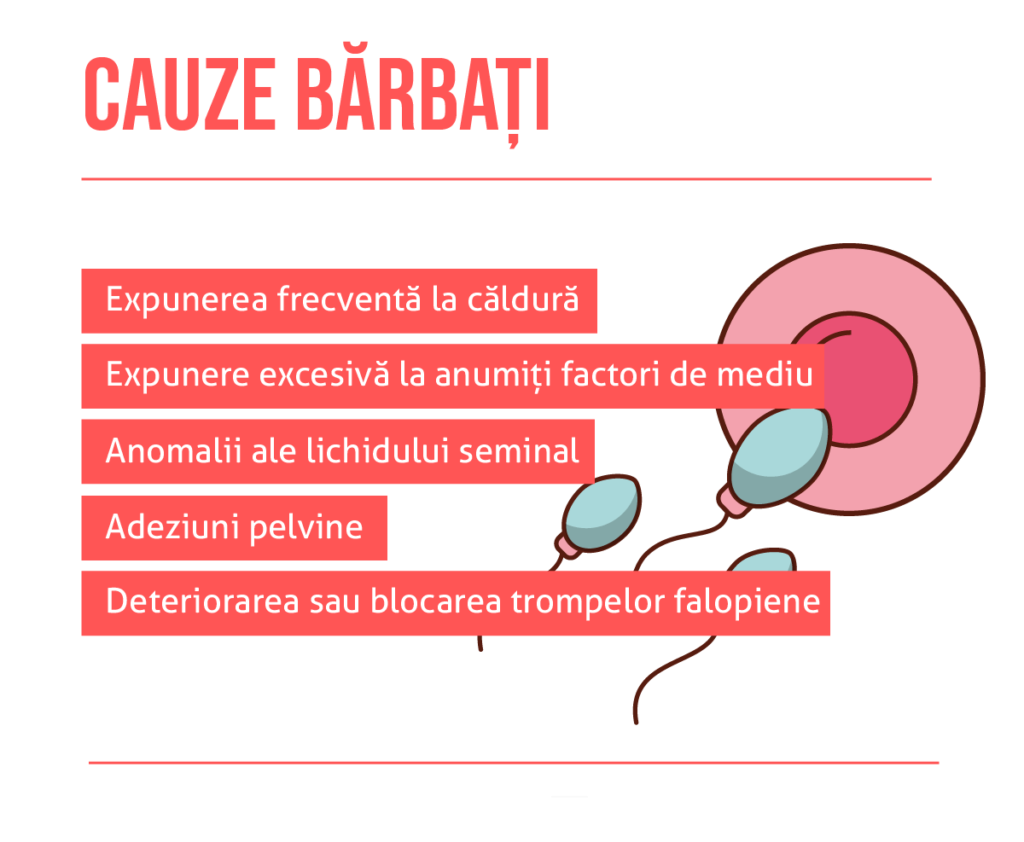 CAUZE BĂRBAȚI

Expunerea frecventă la căldură

Expunere excesivă la anumiți factori de mediu

Anomalii ale lichidului seminal

Adeziuni pelvine

Deteriorarea sau blocarea trompelor falopiene